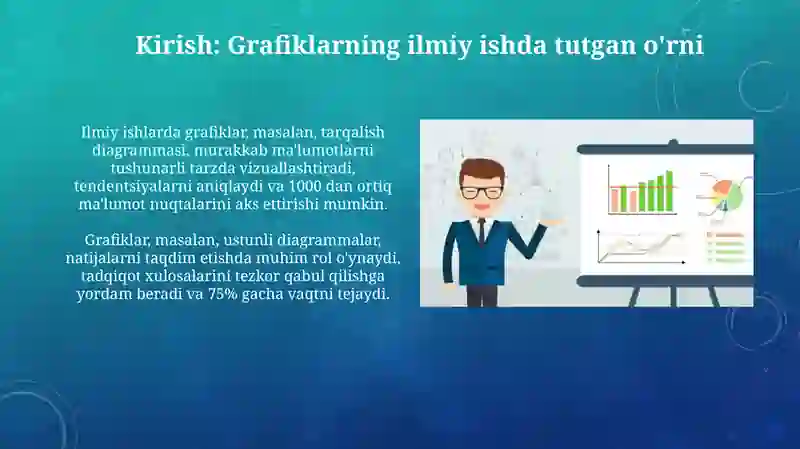 Kirish: Grafiklarning ilmiy ishda tutgan o'rni

Ilmiy ishlarda grafiklar, masalan, tarqalish diagrammasi, murakkab ma'lumotlarni tushunarli tarzda vizuallashtiradi, tendentsiyalarni aniqlaydi va 1000 dan ortiq ma'lumot nuqtalarini aks ettirishi mumkin.

Grafiklar, masalan, ustunli diagrammalar, natijalarni taqdim etishda muhim rol o'ynaydi, tadqiqot xulosalarini tezkor qabul qilishga yordam beradi va 75% gacha vaqtni tejaydi.